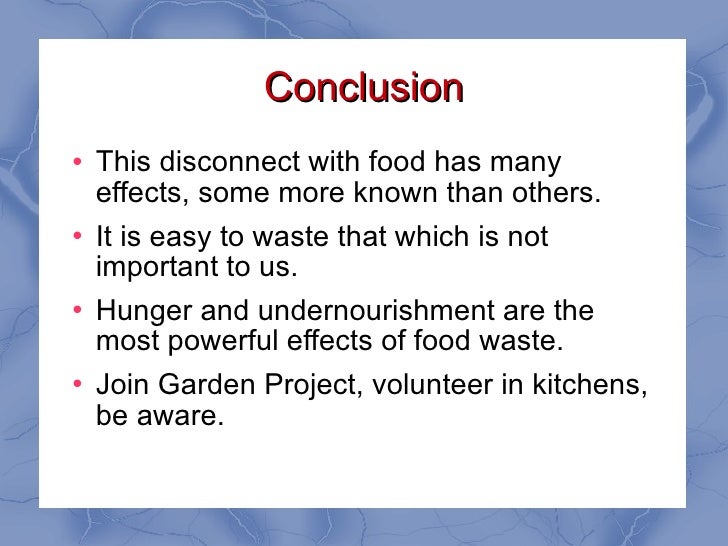 Conclusion

• This disconnect with food has many effects, some more known than others.

• It is easy to waste that which is not important to us.

• Hunger and undernourishment are the most powerful effects of food waste.

• Join Garden Project, volunteer in kitchens, be aware.